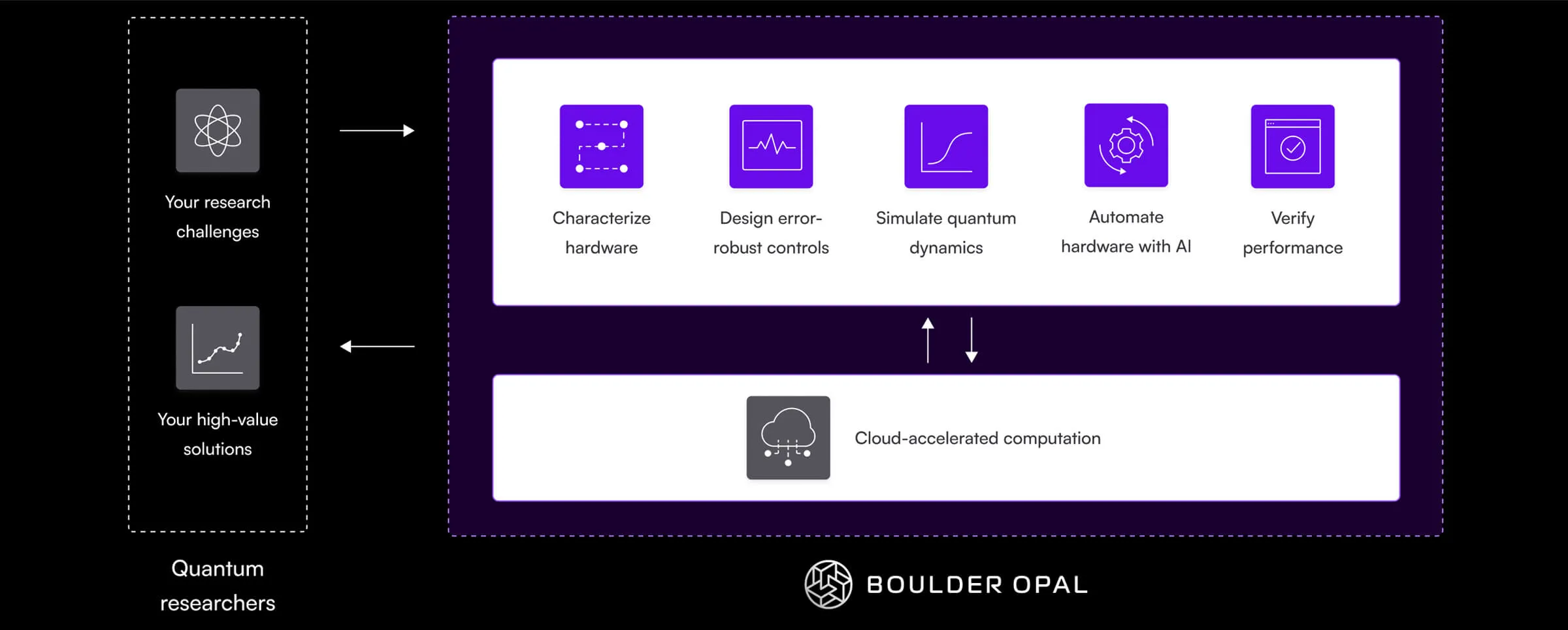 Your research challenges

Your high-value solutions

Quantum researchers

Characterize hardware

Design error-robust controls

Simulate quantum dynamics

Automate hardware with AI

Verify performance

Cloud-accelerated computation

BOULDER OPAL